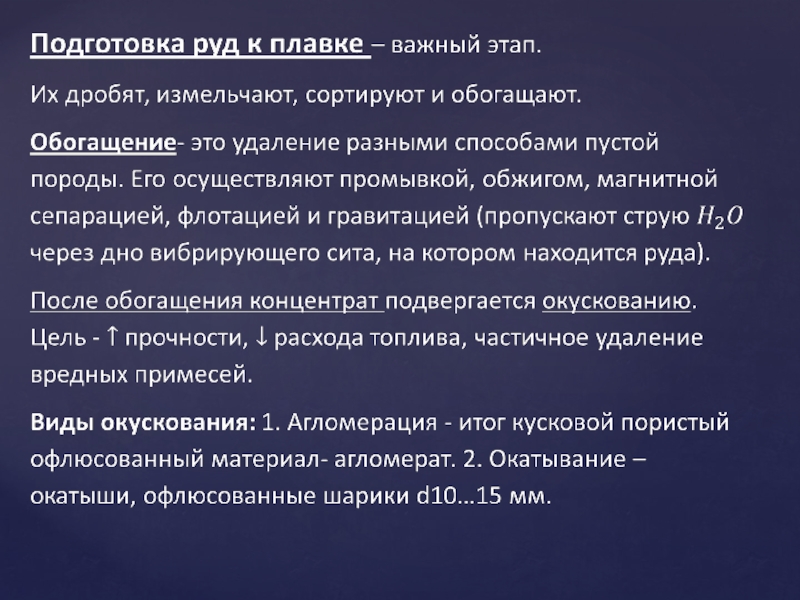 Подготовка руд к плавке – важный этап.

Их дробят, измельчают, сортируют и обогащают.

Обогащение- это удаление разными способами пустой породы. Его осуществляют промывкой, обжигом, магнитной сепарацией, флотацией и гравитацией (пропускают струю $H_2O$ через дно вибрирующего сита, на котором находится руда).

После обогащения концентрат подвергается окускованию. Цель - ↑ прочности, ↓ расхода топлива, частичное удаление вредных примесей.

Виды окускования: 1. Агломерация - итог кусковой пористый офлюсованный материал- агломерат. 2. Окатывание – окатыши, офлюсованные шарики d10…15 мм.